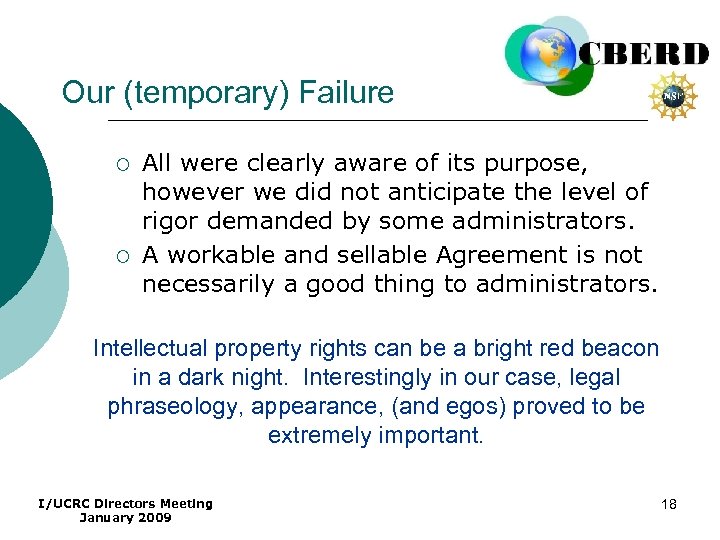 CBERD

NSF

Our (temporary) Failure

○ All were clearly aware of its purpose, however we did not anticipate the level of rigor demanded by some administrators.
○ A workable and sellable Agreement is not necessarily a good thing to administrators.

Intellectual property rights can be a bright red beacon in a dark night. Interestingly in our case, legal phraseology, appearance, (and egos) proved to be extremely important.

I/UCRC Directors Meeting
January 2009

18